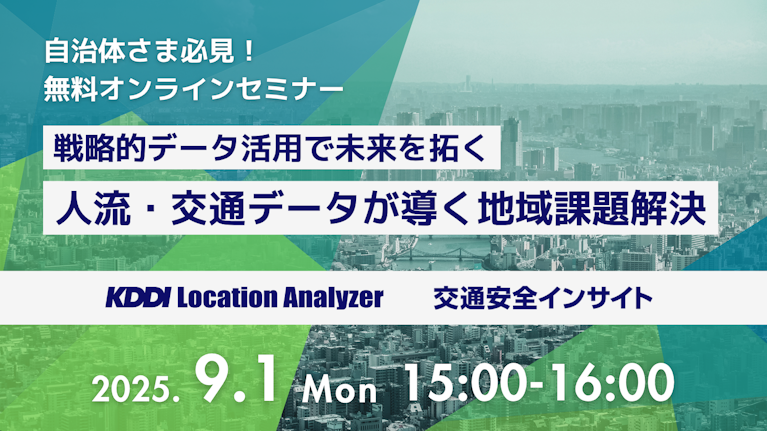 自治体さま必見！
無料オンラインセミナー

戦略的データ活用で未来を拓く
人流・交通データが導く地域課題解決

KDDI Location Analyzer　交通安全インサイト

2025. 9.1 Mon 15:00-16:00